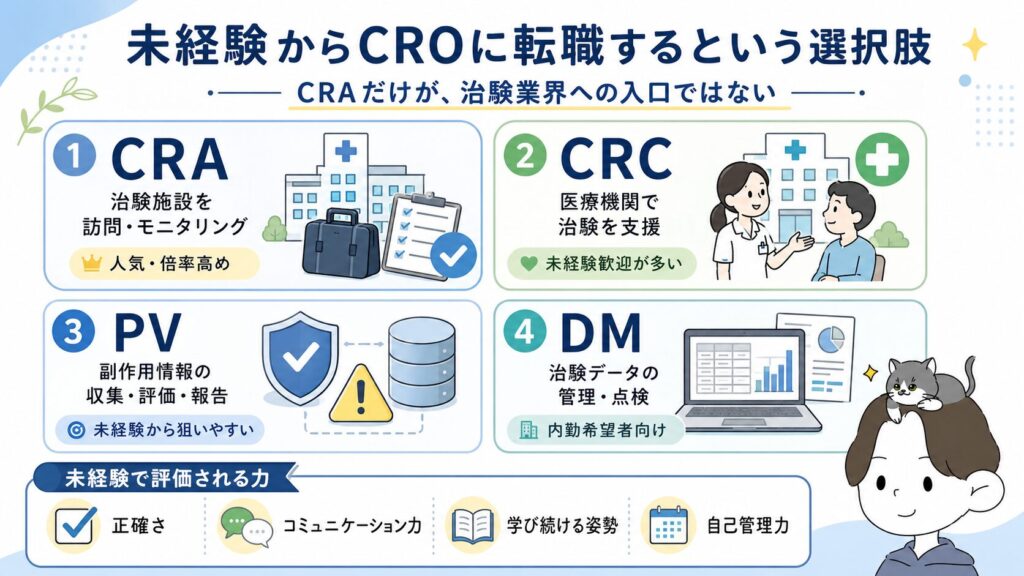 未経験からCROに転職するという選択肢

CRAだけが、治験業界への入口ではない

1 CRA
治験施設を訪問・モニタリング
人気・倍率高め

2 CRC
医療機関で治験を支援
未経験歓迎が多い

3 PV
副作用情報の収集・評価・報告
未経験から狙いやすい

4 DM
治験データの管理・点検
内勤希望者向け

未経験で評価される力
正確さ
コミュニケーション力
学び続ける姿勢
自己管理力